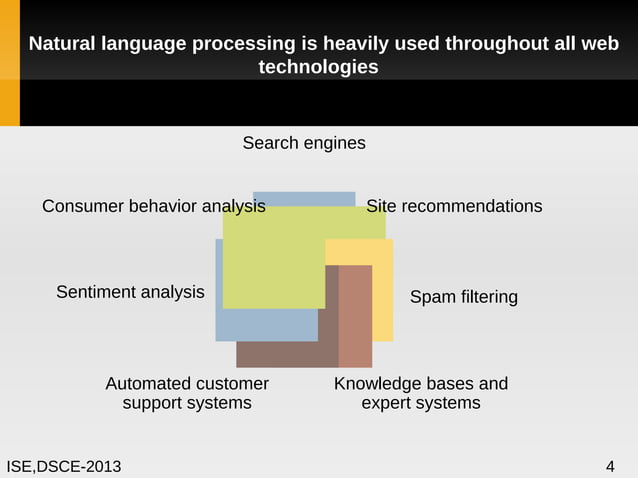 Natural language processing is heavily used throughout all web technologies

Search engines

Consumer behavior analysis

Site recommendations

Sentiment analysis

Spam filtering

Automated customer support systems

Knowledge bases and expert systems

ISE,DSCE-2013

4